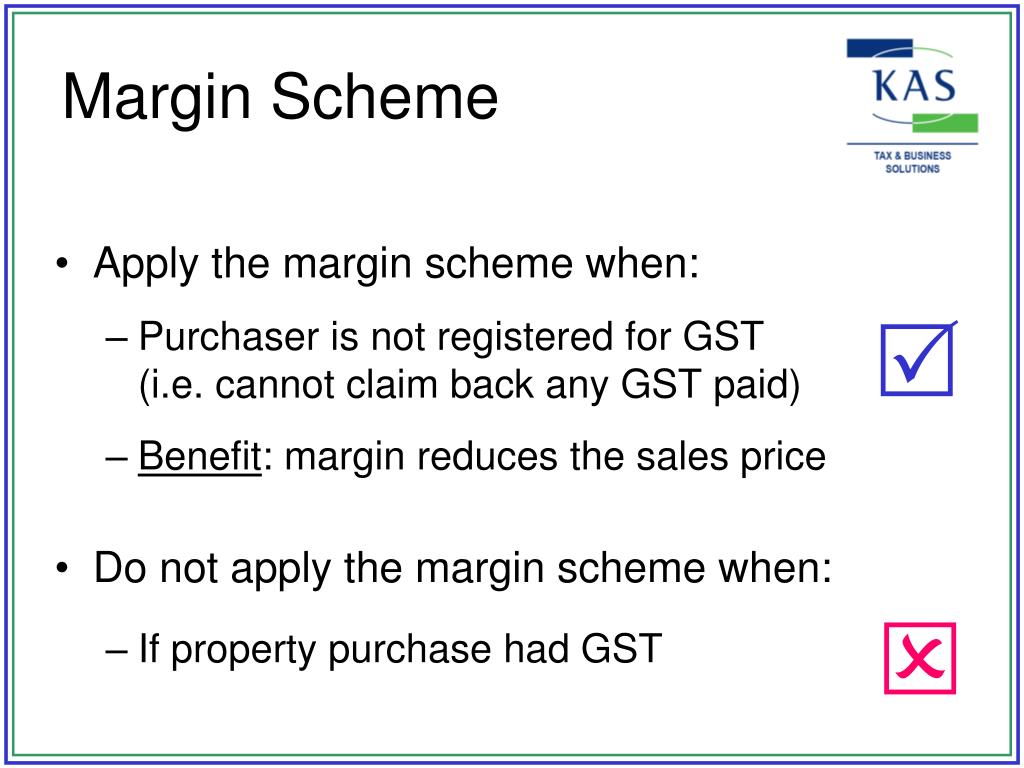 Margin Scheme

KAS
TAX & BUSINESS SOLUTIONS

• Apply the margin scheme when:

– Purchaser is not registered for GST (i.e. cannot claim back any GST paid)

– Benefit: margin reduces the sales price

• Do not apply the margin scheme when:

– If property purchase had GST